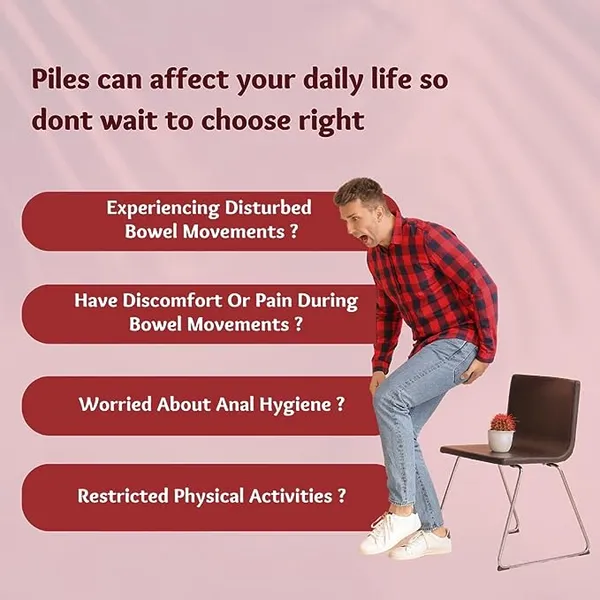 Piles can affect your daily life so dont wait to choose right

Experiencing Disturbed Bowel Movements ?

Have Discomfort Or Pain During Bowel Movements ?

Worried About Anal Hygiene ?

Restricted Physical Activities ?